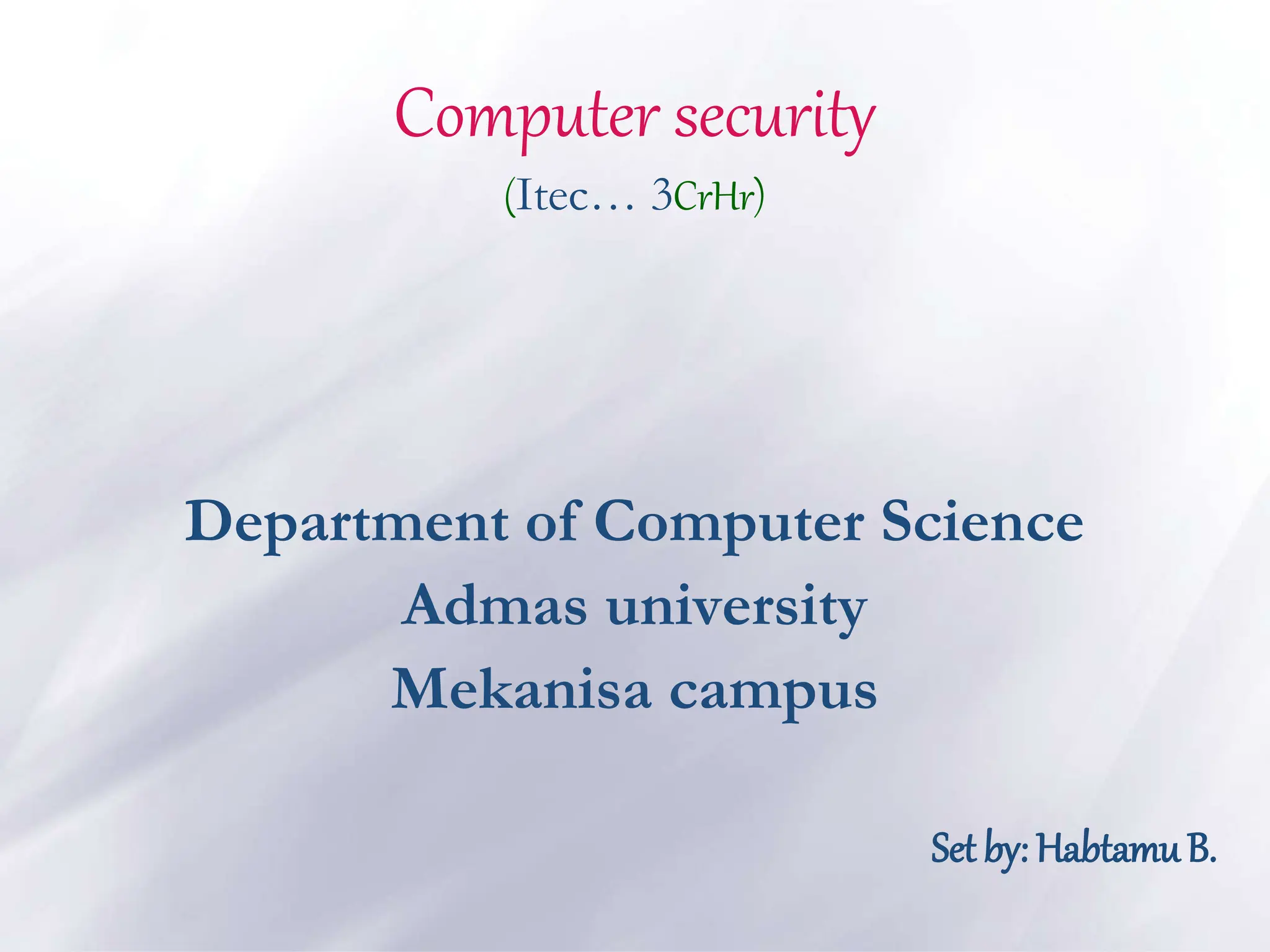 Computer security

(Itec… 3CrHr)

Department of Computer Science
Admas university
Mekanisa campus

Set by: Habtamu B.